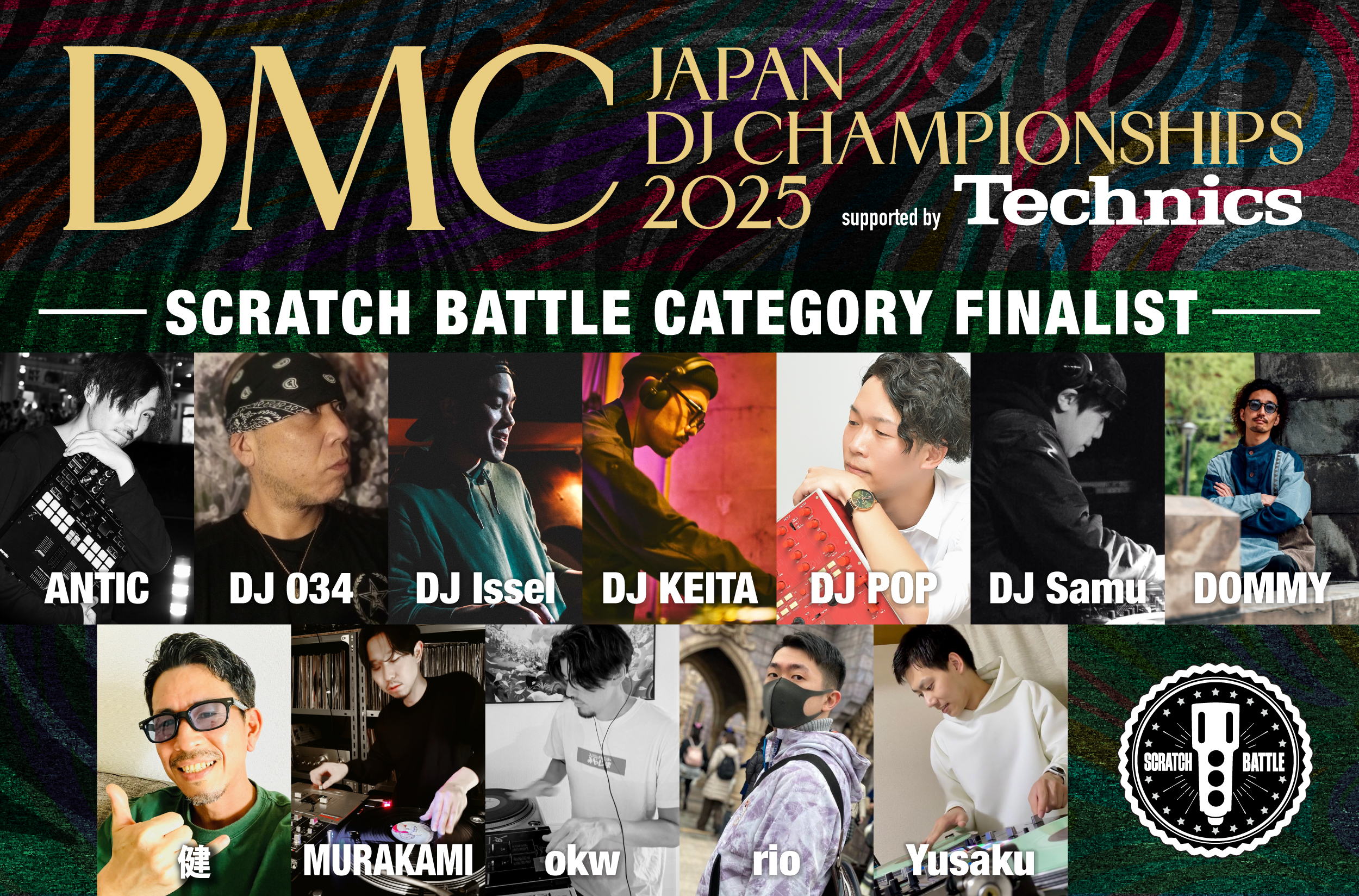 DMC JAPAN DJ CHAMPIONSHIPS 2025 supported by Technics

SCRATCH BATTLE CATEGORY FINALIST

ANTIC
DJ 034
DJ Issei
DJ KEITA
DJ POP
DJ Samu
DOMMY
健
MURAKAMI
okw
rio
Yusaku

SCRATCH BATTLE